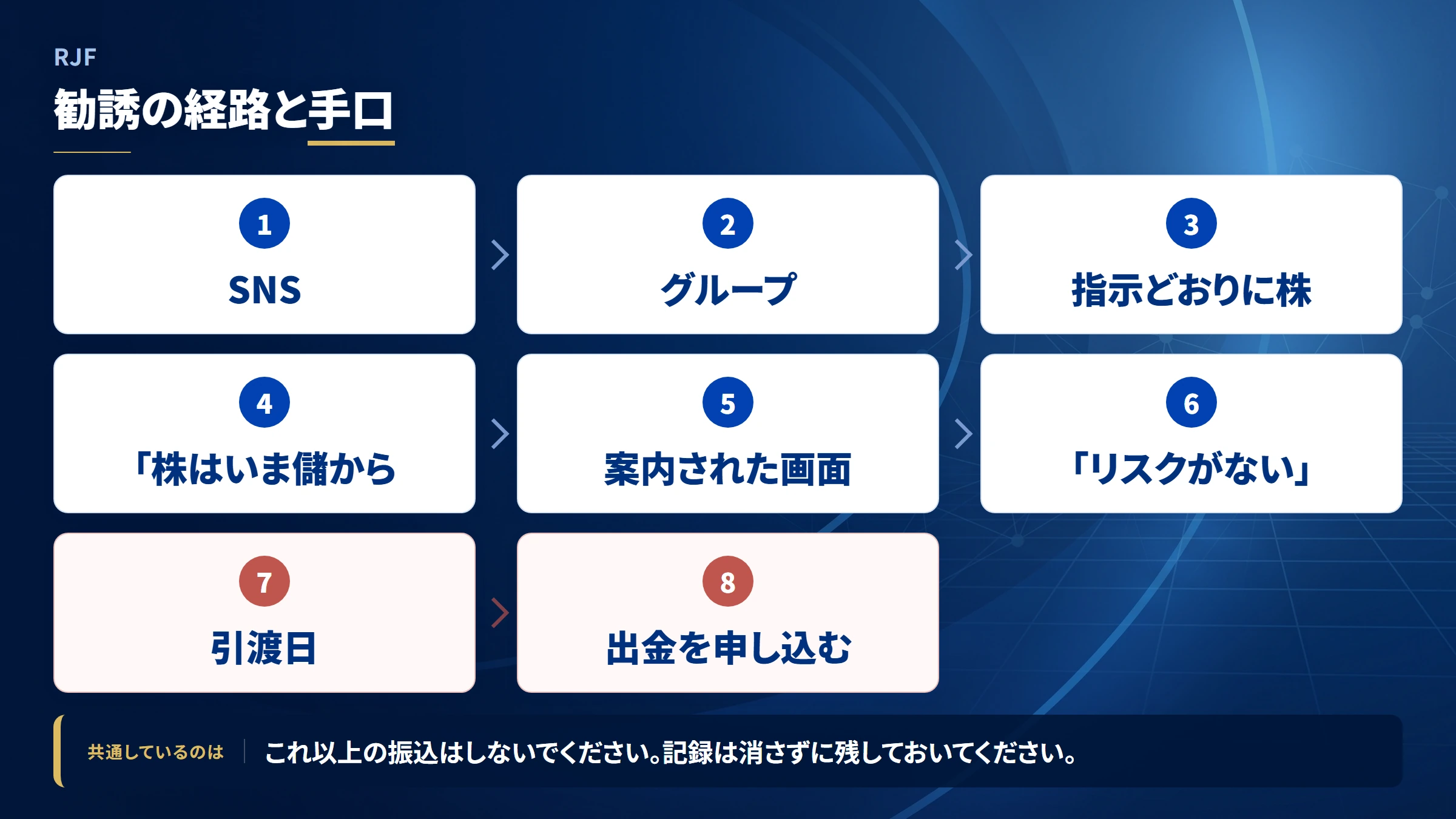 RJF

勧誘の経路と手口

1
SNS

2
グループ

3
指示どおりに株

4
「株はいま儲から

5
案内された画面

6
「リスクがない」

7
引渡日

8
出金を申し込む

共通しているのは　これ以上の振込はしないでください。記録は消さずに残しておいてください。